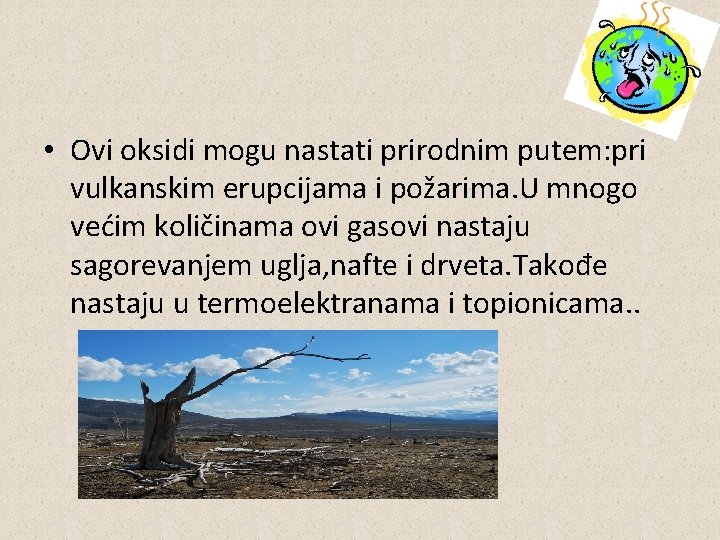 • Ovi oksidi mogu nastati prirodnim putem:pri vulkanskim erupcijama i požarima.U mnogo većim količinama ovi gasovi nastaju sagorevanjem uglja,nafte i drveta.Takođe nastaju u termoelektranama i topionicama..